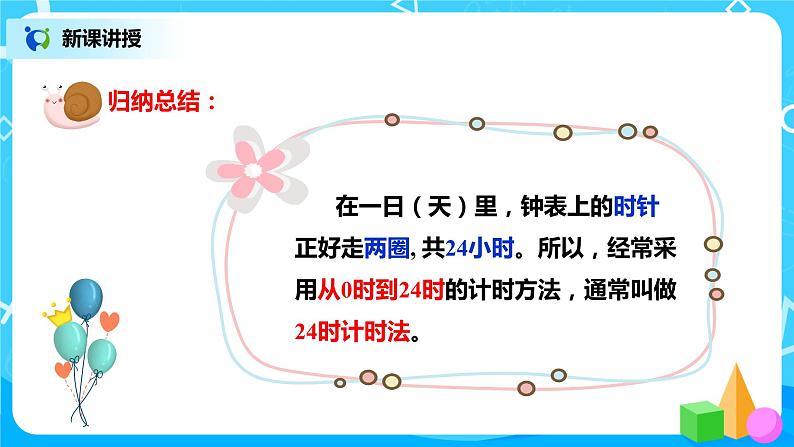 新课讲授

归纳总结：

在一日（天）里，钟表上的时针正好走两圈, 共24小时。所以，经常采用从0时到24时的计时方法，通常叫做24时计时法。